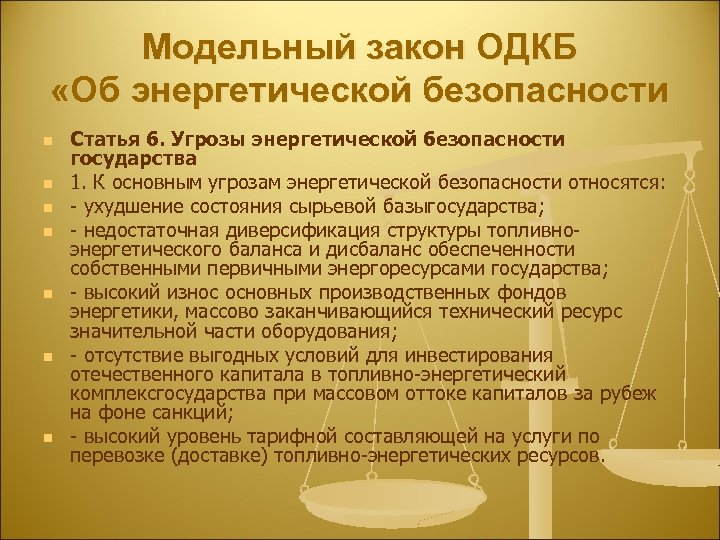 Модельный закон ОДКБ «Об энергетической безопасности

Статья 6. Угрозы энергетической безопасности государства

1. К основным угрозам энергетической безопасности относятся:

- ухудшение состояния сырьевой базыгосударства;

- недостаточная диверсификация структуры топливно-энергетического баланса и дисбаланс обеспеченности собственными первичными энергоресурсами государства;

- высокий износ основных производственных фондов энергетики, массово заканчивающийся технический ресурс значительной части оборудования;

- отсутствие выгодных условий для инвестирования отечественного капитала в топливно-энергетический комплексгосударства при массовом оттоке капиталов за рубеж на фоне санкций;

- высокий уровень тарифной составляющей на услуги по перевозке (доставке) топливно-энергетических ресурсов.